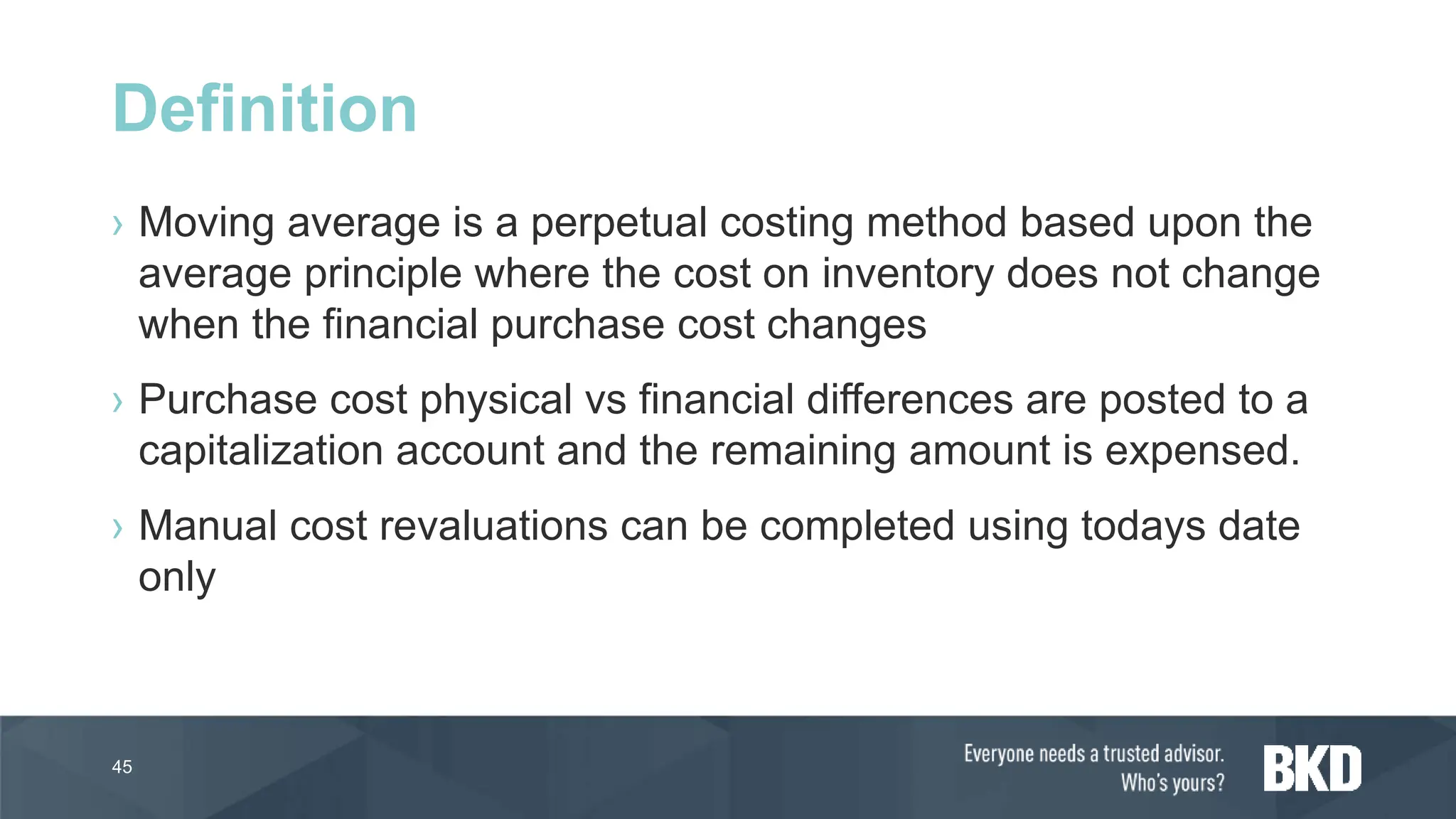 Definition

› Moving average is a perpetual costing method based upon the average principle where the cost on inventory does not change when the financial purchase cost changes

› Purchase cost physical vs financial differences are posted to a capitalization account and the remaining amount is expensed.

› Manual cost revaluations can be completed using todays date only

45

Everyone needs a trusted advisor. Who's yours?

BKD